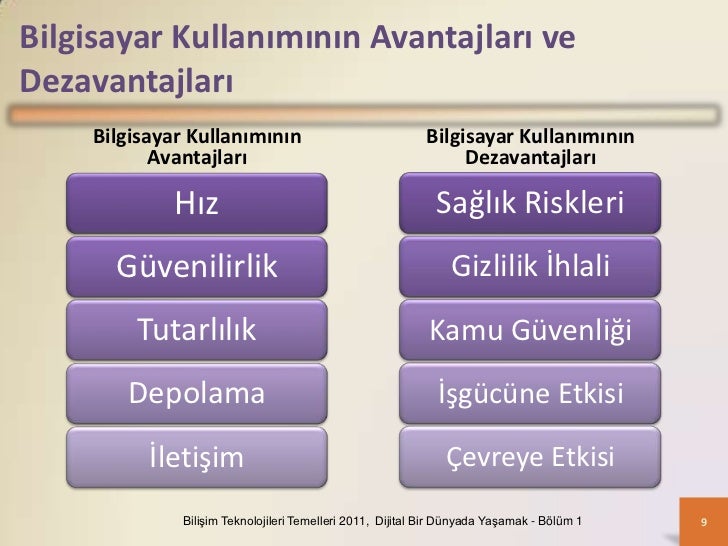 Bilgisayar Kullanımının Avantajları ve Dezavantajları

Bilgisayar Kullanımının Avantajları

Hız

Güvenilirlik

Tutarlılık

Depolama

İletişim

Bilgisayar Kullanımının Dezavantajları

Sağlık Riskleri

Gizlilik İhlali

Kamu Güvenliği

İşgücüne Etkisi

Çevreye Etkisi

Bilişim Teknolojileri Temelleri 2011, Dijital Bir Dünyada Yaşamak - Bölüm 1

9